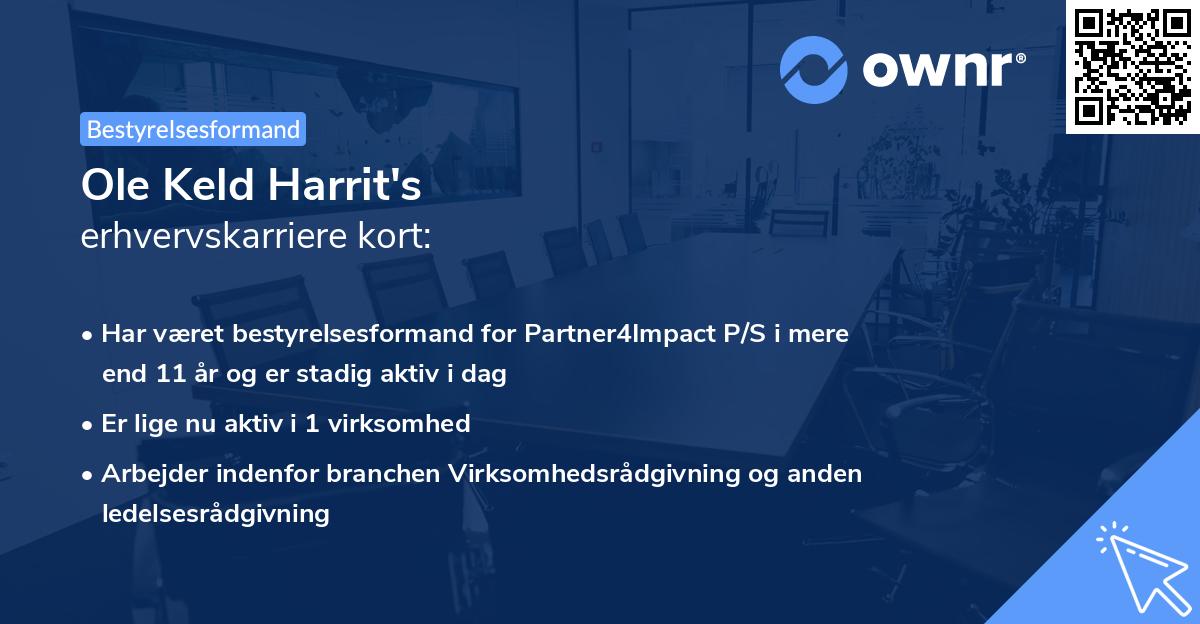 ownr®

Bestyrelsesformand

Ole Keld Harrit's
erhvervskarriere kort:

• Har været bestyrelsesformand for Partner4Impact P/S i mere end 11 år og er stadig aktiv i dag
• Er lige nu aktiv i 1 virksomhed
• Arbejder indenfor branchen Virksomhedsrådgivning og anden ledelsesrådgivning